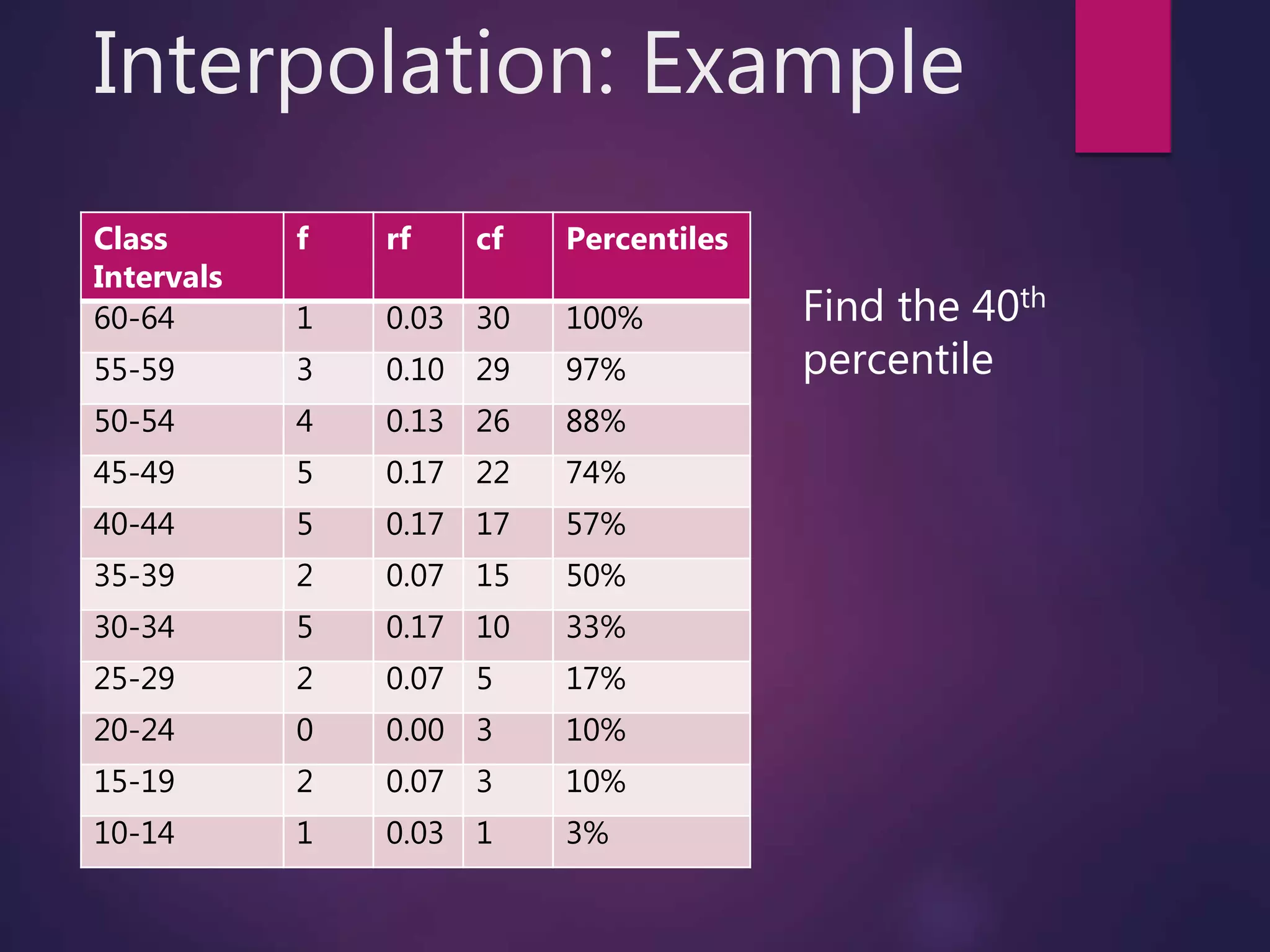 Interpolation: Example

| Class Intervals | f | rf | cf | Percentiles |
|---|---|---|---|---|
| 60-64 | 1 | 0.03 | 30 | 100% |
| 55-59 | 3 | 0.10 | 29 | 97% |
| 50-54 | 4 | 0.13 | 26 | 88% |
| 45-49 | 5 | 0.17 | 22 | 74% |
| 40-44 | 5 | 0.17 | 17 | 57% |
| 35-39 | 2 | 0.07 | 15 | 50% |
| 30-34 | 5 | 0.17 | 10 | 33% |
| 25-29 | 2 | 0.07 | 5 | 17% |
| 20-24 | 0 | 0.00 | 3 | 10% |
| 15-19 | 2 | 0.07 | 3 | 10% |
| 10-14 | 1 | 0.03 | 1 | 3% |

Find the 40$^{th}$ percentile